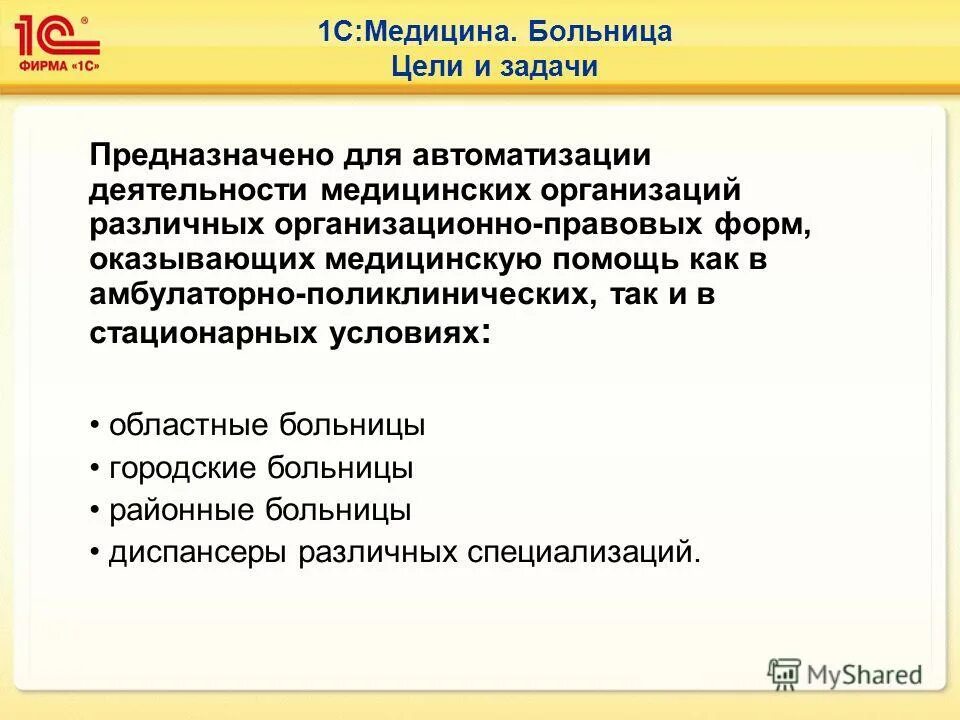 1С
ФИРМА «1С»

1С:Медицина. Больница
Цели и задачи

Предназначено для автоматизации деятельности медицинских организаций различных организационно-правовых форм, оказывающих медицинскую помощь как в амбулаторно-поликлинических, так и в стационарных условиях:

• областные больницы
• городские больницы
• районные больницы
• диспансеры различных специализаций.

MyShared